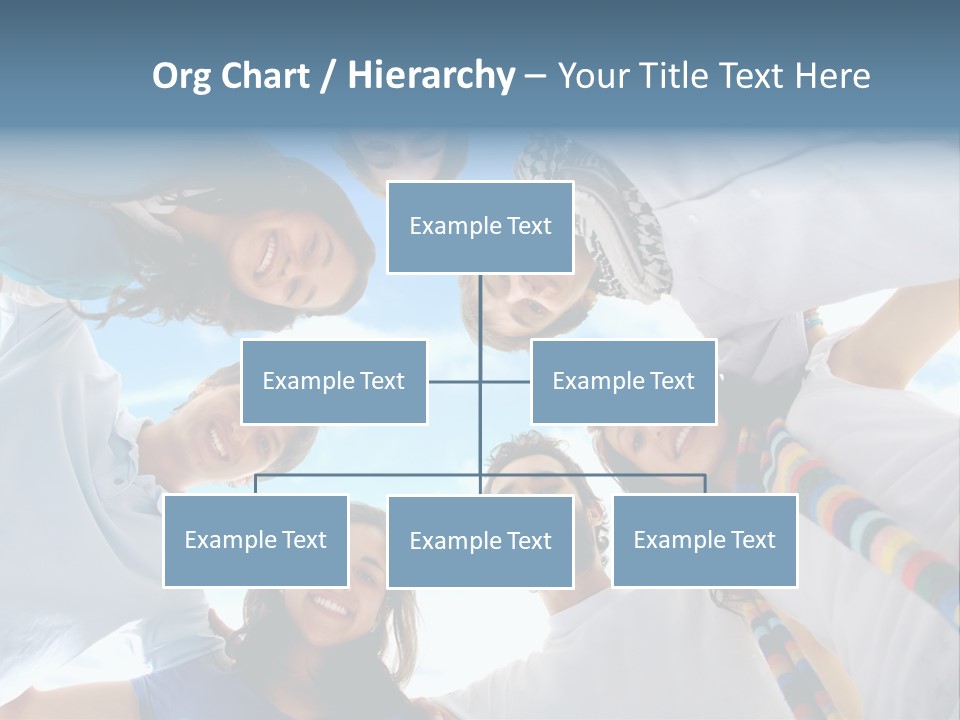 Org Chart / Hierarchy – Your Title Text Here

Example Text

Example Text

Example Text

Example Text

Example Text

Example Text